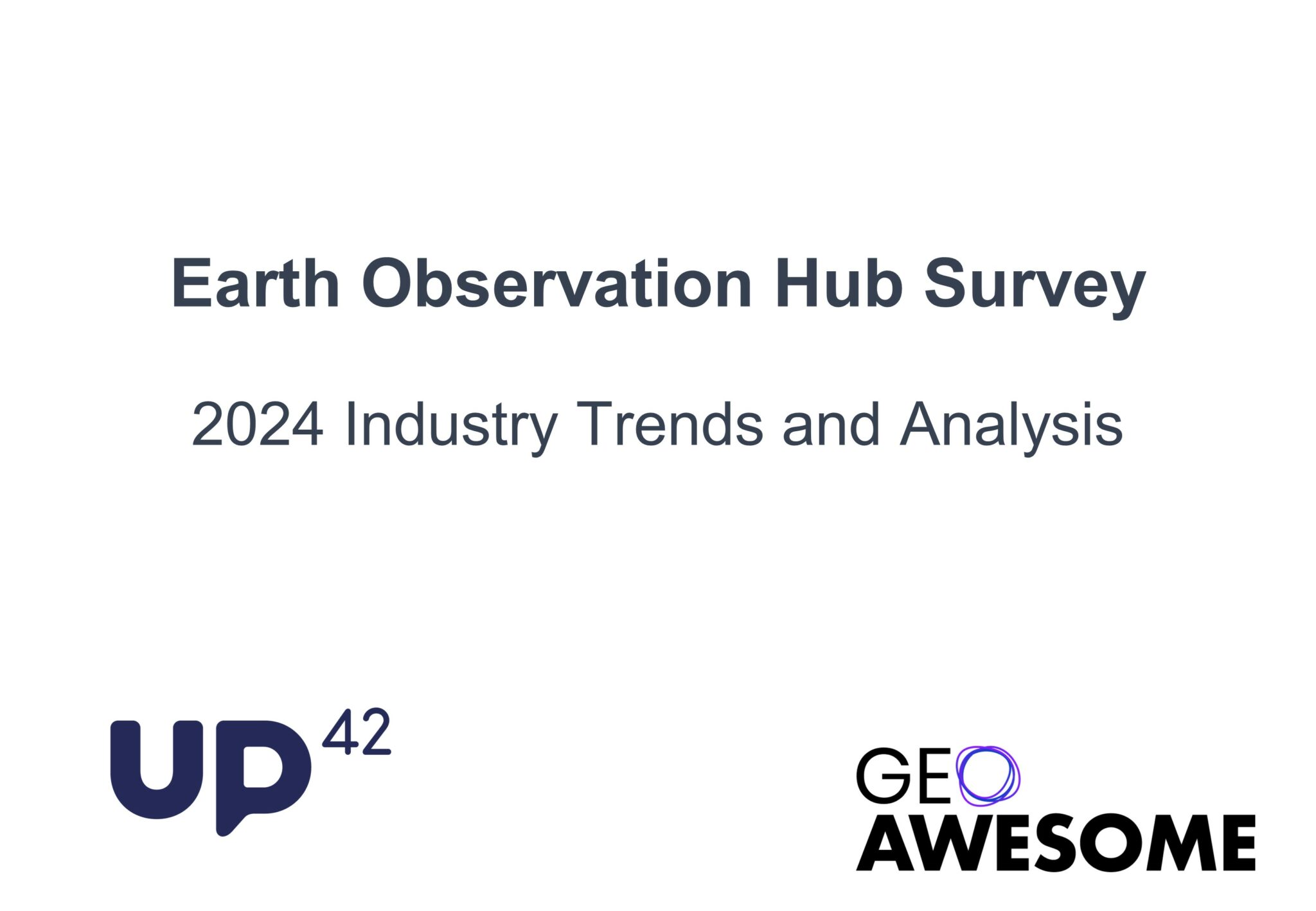 Earth Observation Hub Survey

2024 Industry Trends and Analysis

UP42

GEO
AWESOME